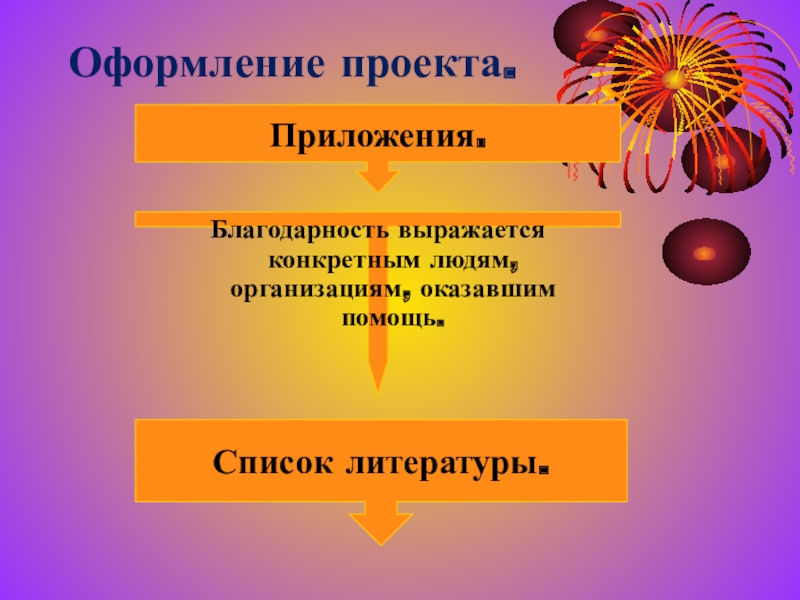 Оформление проекта.

Приложения.

Благодарность выражается конкретным людям, организациям, оказавшим помощь.

Список литературы.